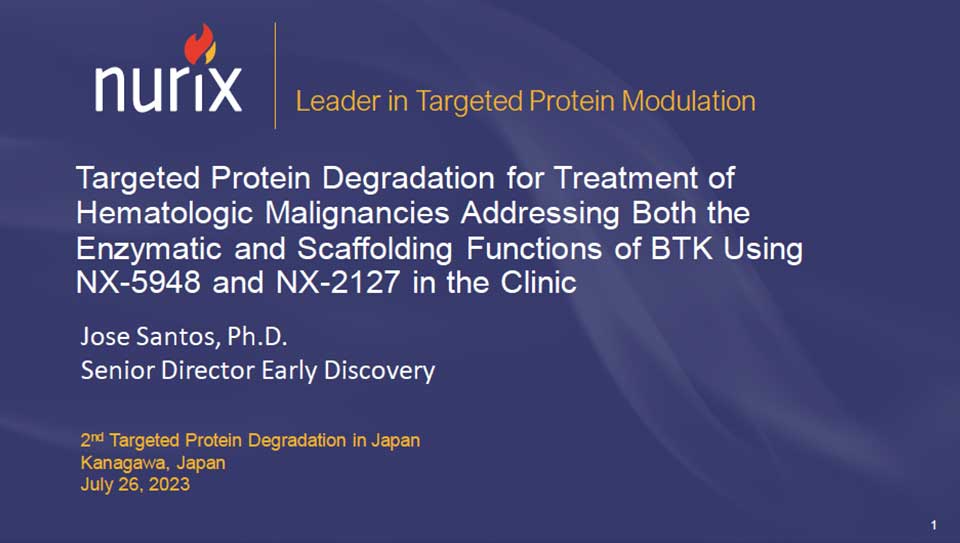 nurix

Leader in Targeted Protein Modulation

Targeted Protein Degradation for Treatment of Hematologic Malignancies Addressing Both the Enzymatic and Scaffolding Functions of BTK Using NX-5948 and NX-2127 in the Clinic

Jose Santos, Ph.D.
Senior Director Early Discovery

2$^{nd}$ Targeted Protein Degradation in Japan
Kanagawa, Japan
July 26, 2023

1